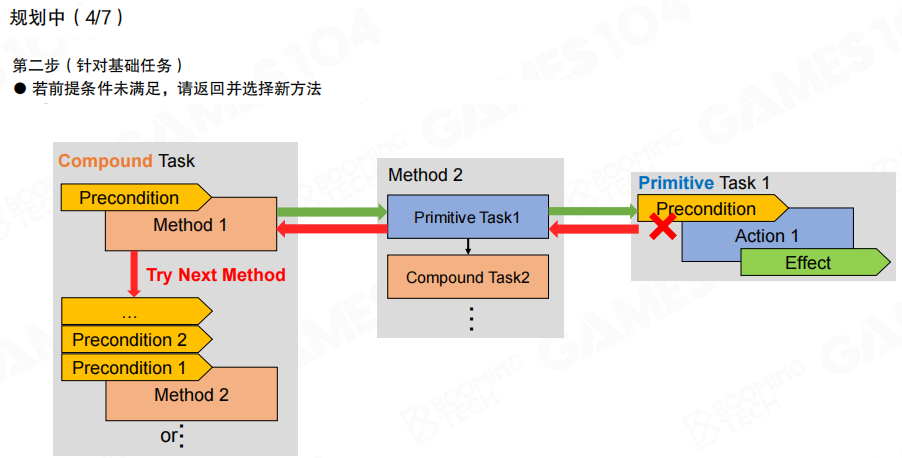 规划中（4/7）

第二步（针对基础任务）
● 若前提条件未满足，请返回并选择新方法

Compound Task

Precondition

Method 1

Try Next Method

...

Precondition 2

Precondition 1

Method 2

or

Method 2

Primitive Task1

Compound Task2

Primitive Task 1

Precondition

Action 1

Effect

GAMES104

BOOMING TECH